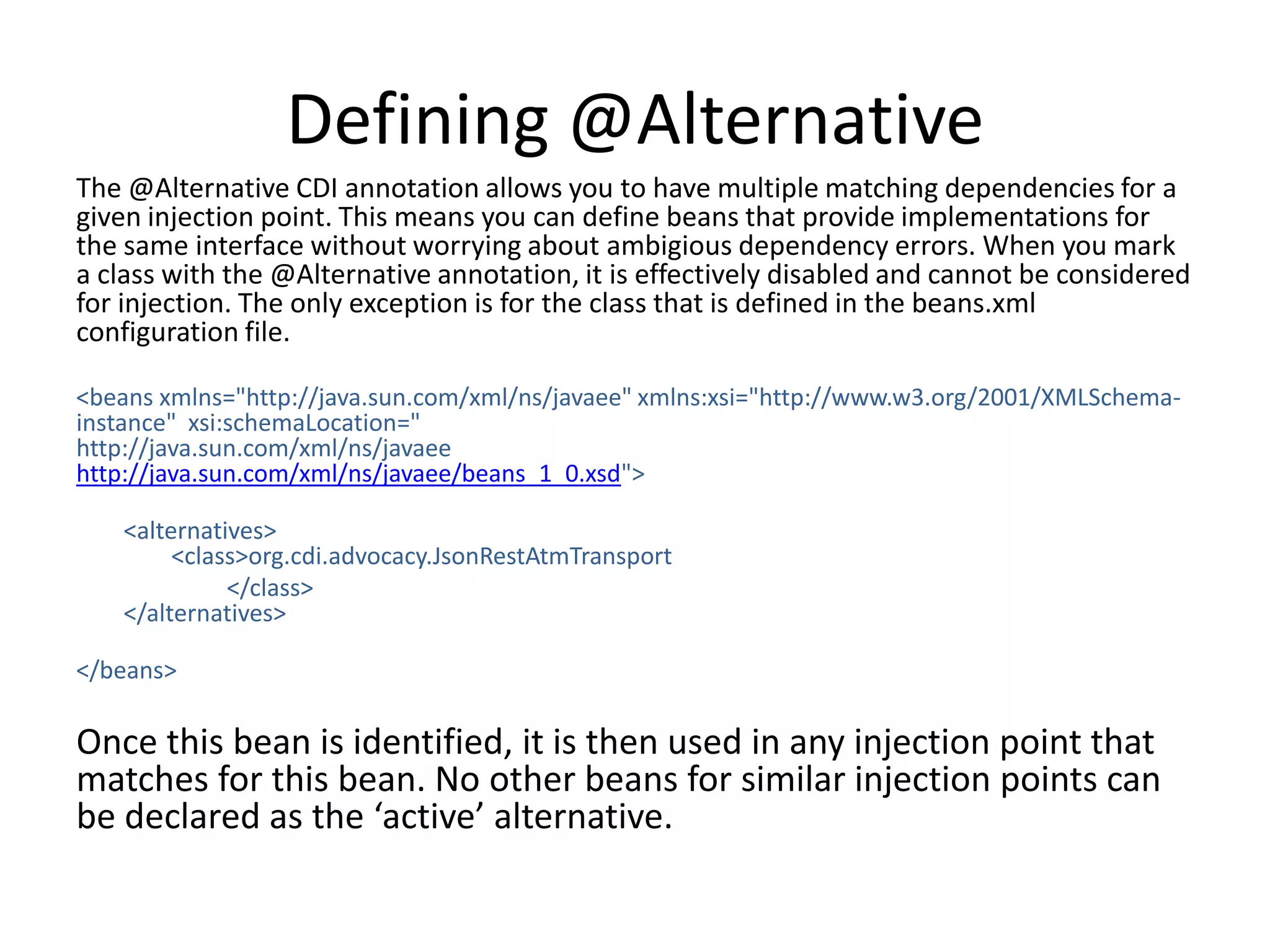 Defining @Alternative

The @Alternative CDI annotation allows you to have multiple matching dependencies for a given injection point. This means you can define beans that provide implementations for the same interface without worrying about ambigious dependency errors. When you mark a class with the @Alternative annotation, it is effectively disabled and cannot be considered for injection. The only exception is for the class that is defined in the beans.xml configuration file.

<beans xmlns="http://java.sun.com/xml/ns/javaee" xmlns:xsi="http://www.w3.org/2001/XMLSchema-instance" xsi:schemaLocation="
http://java.sun.com/xml/ns/javaee
http://java.sun.com/xml/ns/javaee/beans_1_0.xsd">

<alternatives>
<class>org.cdi.advocacy.JsonRestAtmTransport
</class>
</alternatives>

</beans>

Once this bean is identified, it is then used in any injection point that matches for this bean. No other beans for similar injection points can be declared as the ‘active’ alternative.